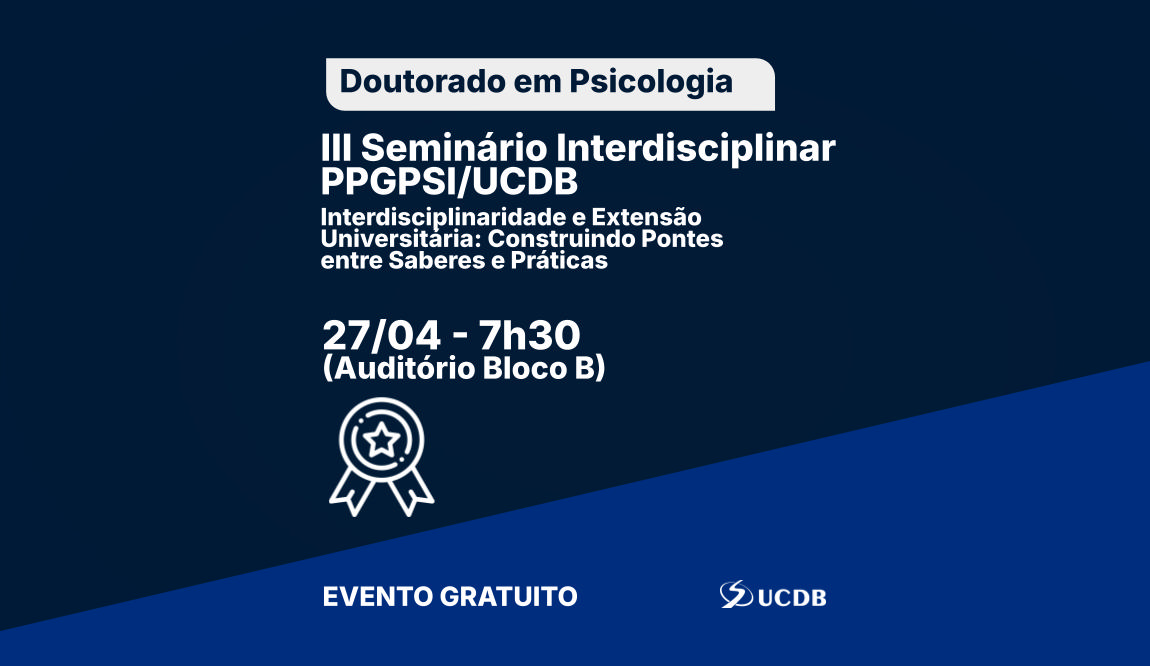 Doutorado em Psicologia

III Seminário Interdisciplinar PPGPSI/UCDB

Interdisciplinaridade e Extensão Universitária: Construindo Pontes entre Saberes e Práticas

27/04 - 7h30
(Auditório Bloco B)

EVENTO GRATUITO

UCDB